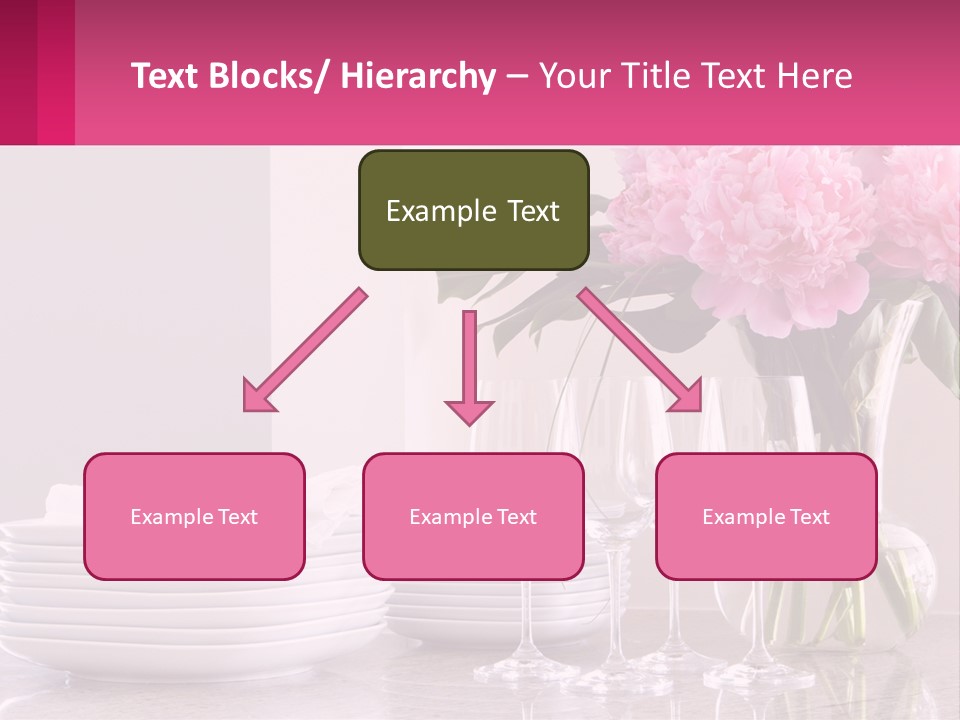 Text Blocks/ Hierarchy – Your Title Text Here

Example Text

Example Text

Example Text

Example Text